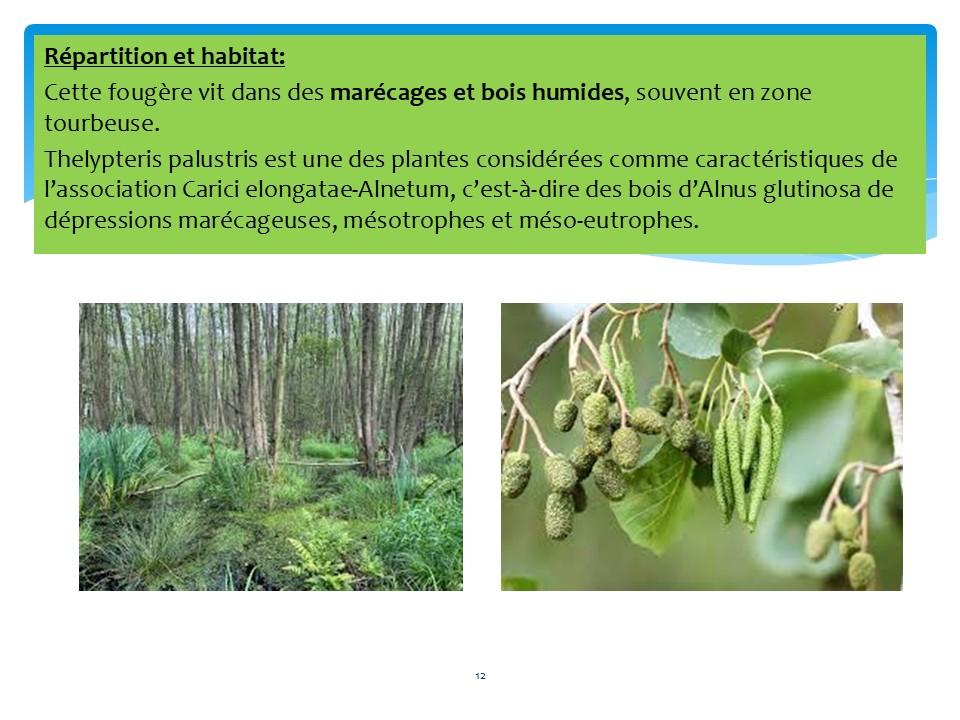 Répartition et habitat:

Cette fougère vit dans des marécages et bois humides, souvent en zone tourbeuse.

Thelypteris palustris est une des plantes considérées comme caractéristiques de l'association Carici elongatae-Alnetum, c'est-à-dire des bois d'Alnus glutinosa de dépressions marécageuses, mésotrophes et méso-eutrophes.

12